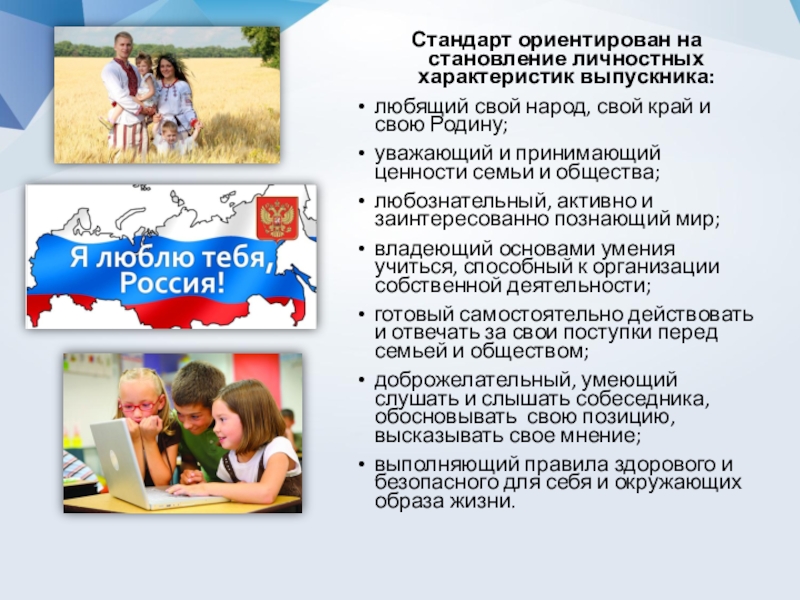 Я люблю тебя, Россия!

Стандарт ориентирован на становление личностных характеристик выпускника:

• любящий свой народ, свой край и свою Родину;
• уважающий и принимающий ценности семьи и общества;
• любознательный, активно и заинтересованно познающий мир;
• владеющий основами умения учиться, способный к организации собственной деятельности;
• готовый самостоятельно действовать и отвечать за свои поступки перед семьей и обществом;
• доброжелательный, умеющий слушать и слышать собеседника, обосновывать свою позицию, высказывать свое мнение;
• выполняющий правила здорового и безопасного для себя и окружающих образа жизни.